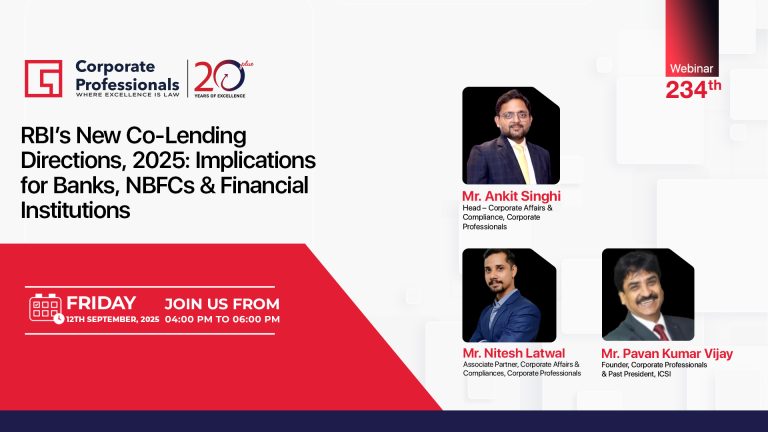 Corporate Professionals
WHERE EXCELLENCE IS LAW

20 plus
YEARS OF EXCELLENCE

Webinar
234th

RBI's New Co-Lending Directions, 2025: Implications for Banks, NBFCs & Financial Institutions

FRIDAY
12TH SEPTEMBER, 2025

JOIN US FROM
04:00 PM TO 06:00 PM

Mr. Ankit Singhi
Head – Corporate Affairs & Compliance, Corporate Professionals

Mr. Nitesh Latwal
Associate Partner, Corporate Affairs & Compliances, Corporate Professionals

Mr. Pavan Kumar Vijay
Founder, Corporate Professionals & Past President, ICSI